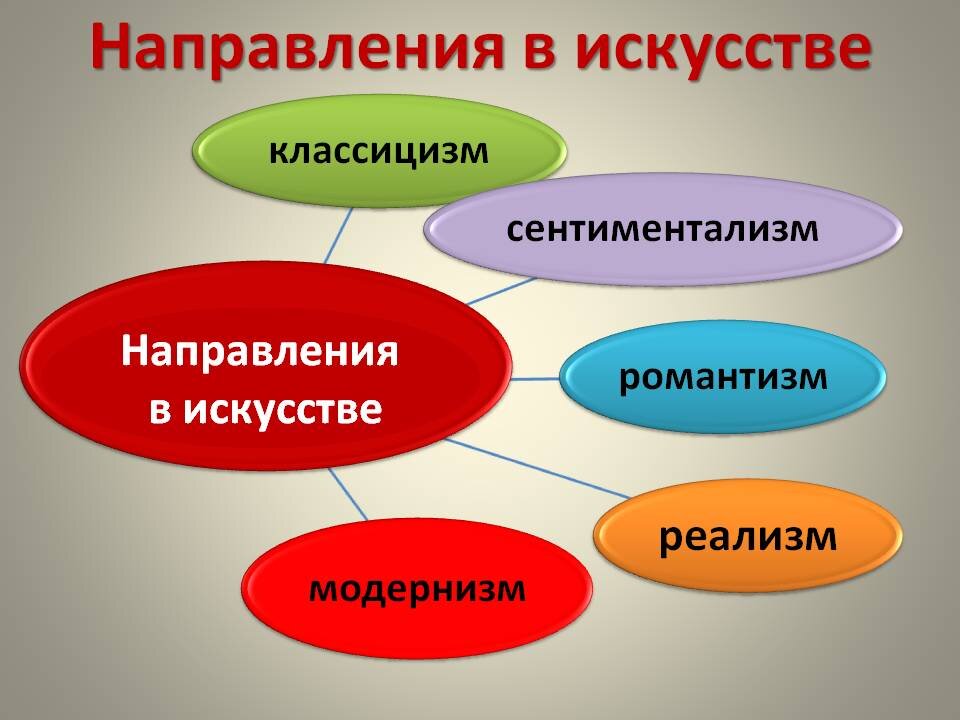 Направления в искусстве

классицизм

сентиментализм

Направления в искусстве

романтизм

реализм

модернизм